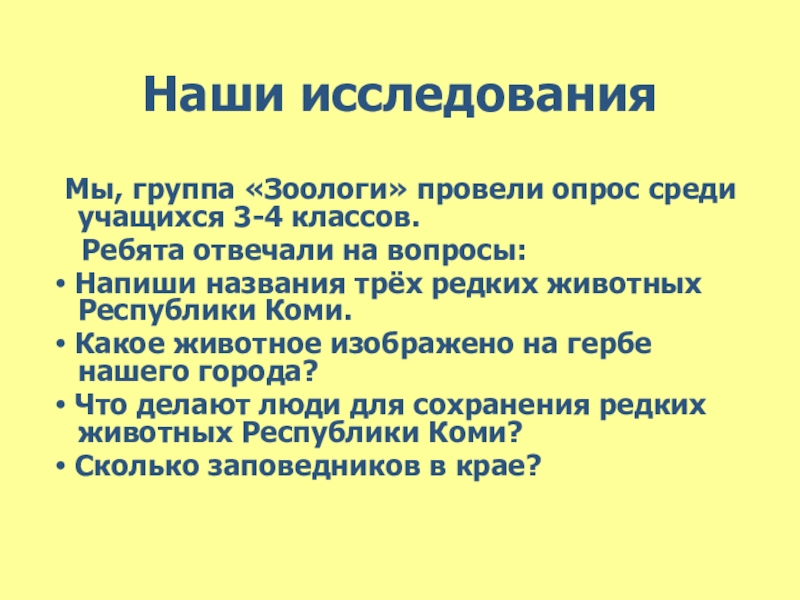 Наши исследования

Мы, группа «Зоологи» провели опрос среди учащихся 3-4 классов.

Ребята отвечали на вопросы:

• Напиши названия трёх редких животных Республики Коми.
• Какое животное изображено на гербе нашего города?
• Что делают люди для сохранения редких животных Республики Коми?
• Сколько заповедников в крае?